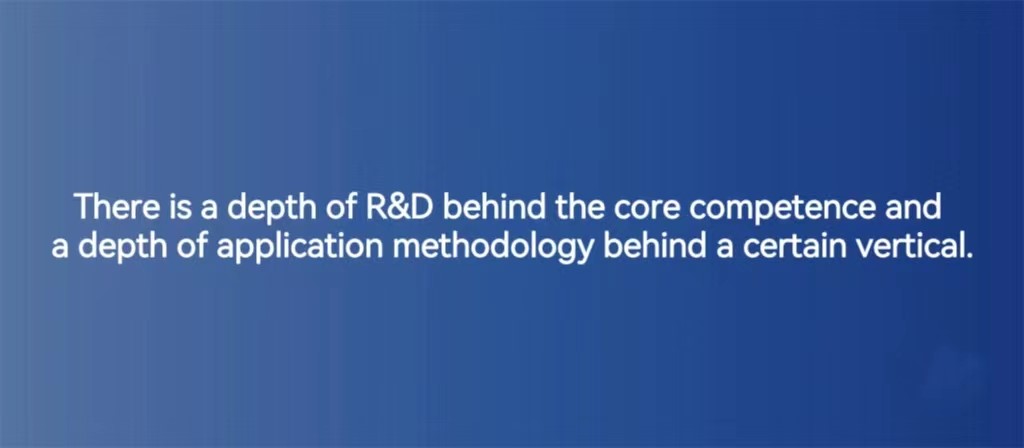 There is a depth of R&D behind the core competence and a depth of application methodology behind a certain vertical.